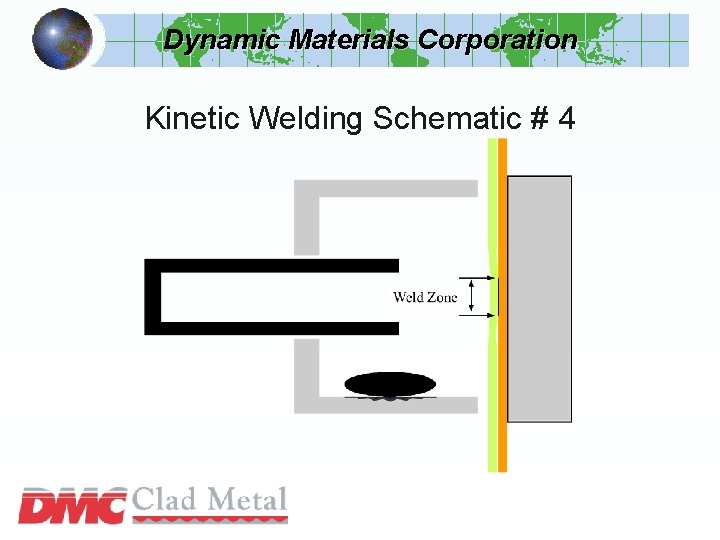 Dynamic Materials Corporation

Kinetic Welding Schematic # 4

Weld Zone

DMC Clad Metal